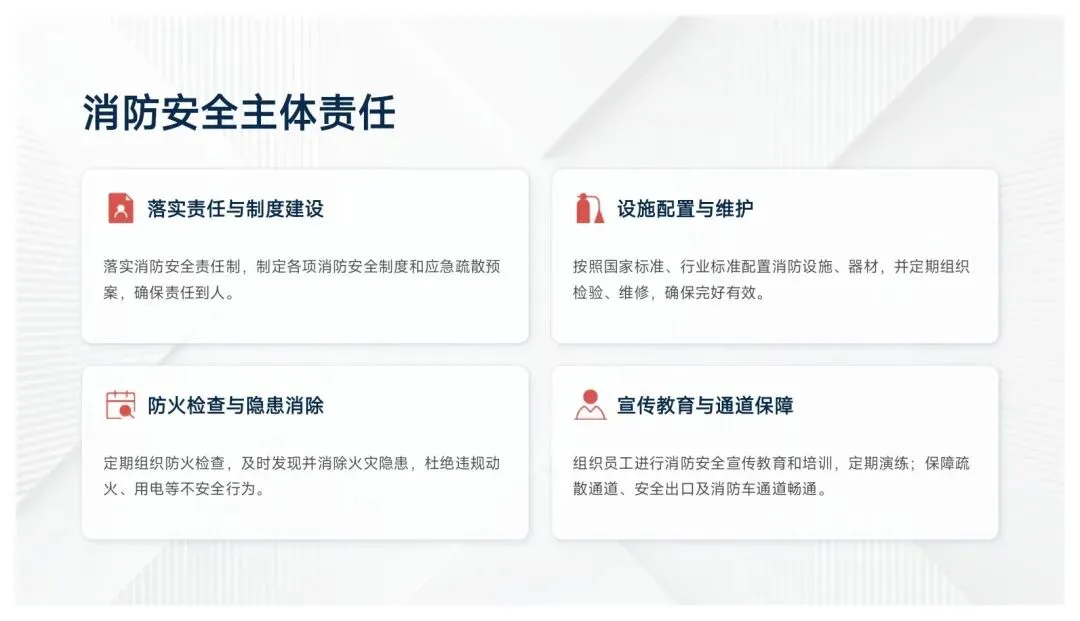 消防安全主体责任

落实责任与制度建设

落实消防安全责任制，制定各项消防安全制度和应急疏散预案，确保责任到人。

设施配置与维护

按照国家标准、行业标准配置消防设施、器材，并定期组织检验、维修，确保完好有效。

防火检查与隐患消除

定期组织防火检查，及时发现并消除火灾隐患，杜绝违规动火、用电等不安全行为。

宣传教育与通道保障

组织员工进行消防安全宣传教育和培训，定期演练；保障疏散通道、安全出口及消防车通道畅通。